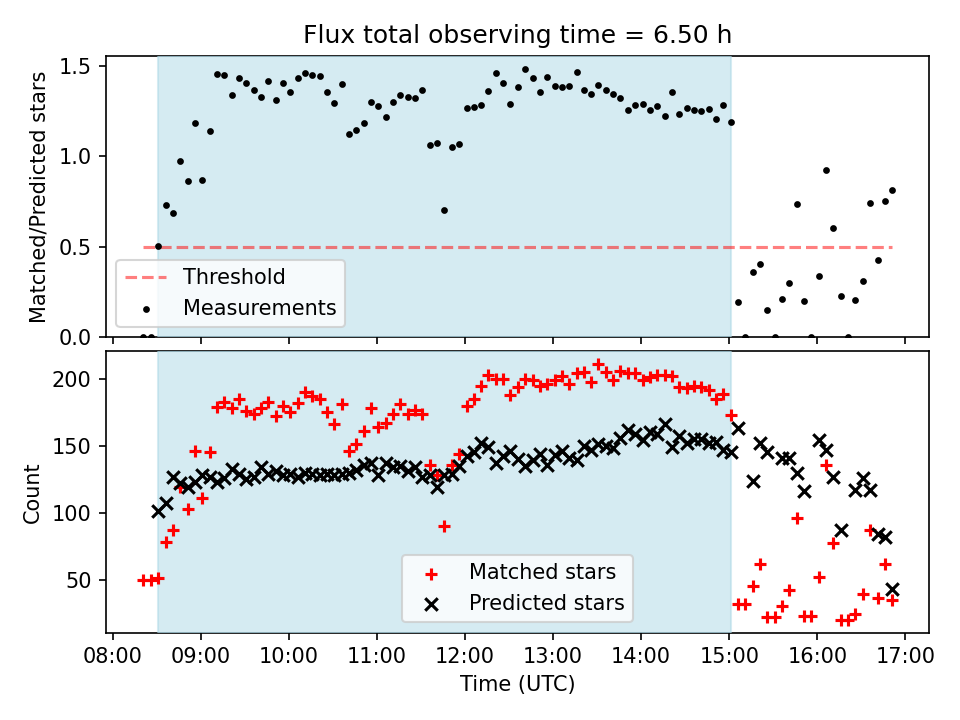 Flux total observing time = 6.50 h

Matched/Predicted stars

1.5
1.0
0.5
0.0

Threshold
Measurements

Count

200
150
100
50

Matched stars
Predicted stars

08:00 09:00 10:00 11:00 12:00 13:00 14:00 15:00 16:00 17:00

Time (UTC)